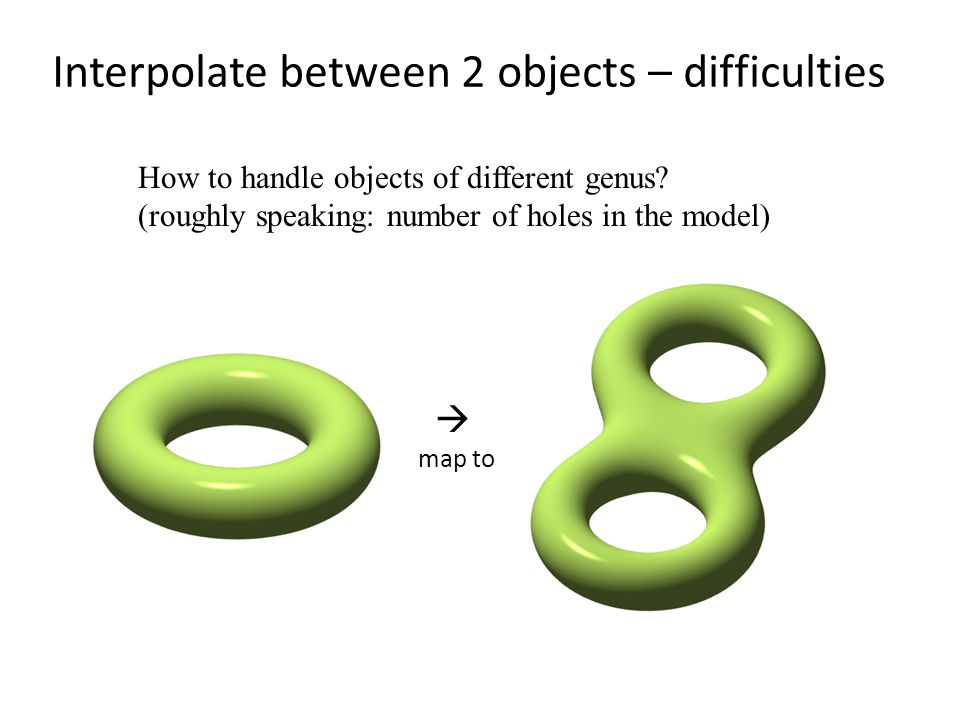 Interpolate between 2 objects – difficulties

How to handle objects of different genus?
(roughly speaking: number of holes in the model)

→
map to